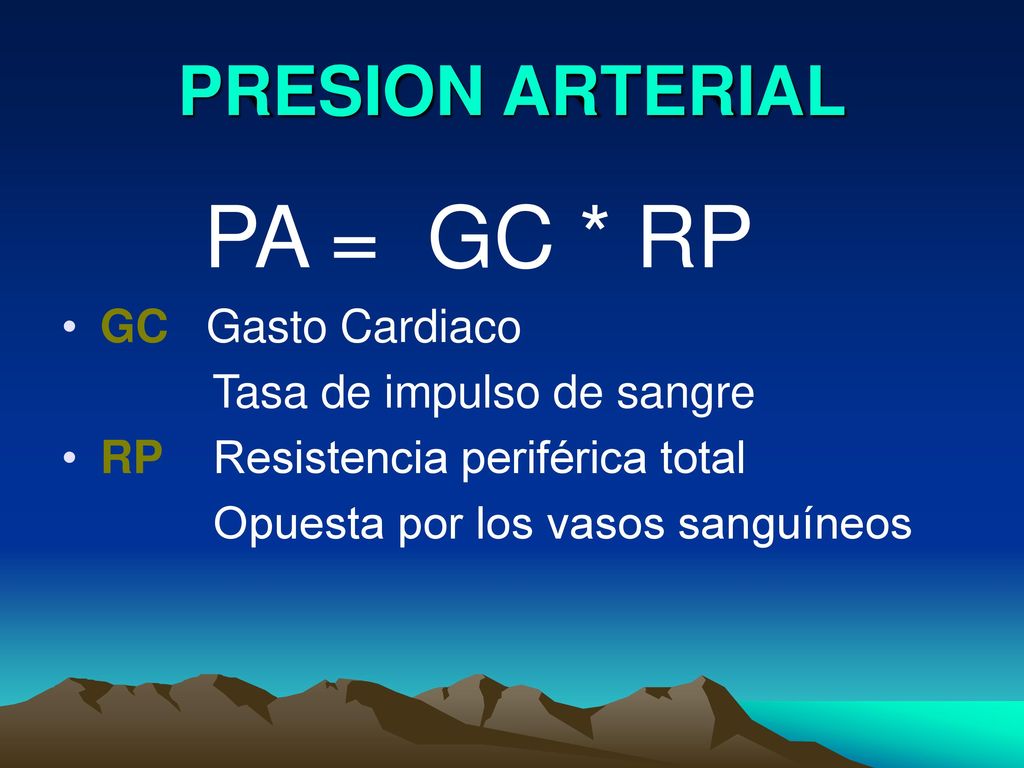 PRESION ARTERIAL

PA = GC * RP

• GC Gasto Cardiaco
Tasa de impulso de sangre
• RP Resistencia periférica total
Opuesta por los vasos sanguíneos